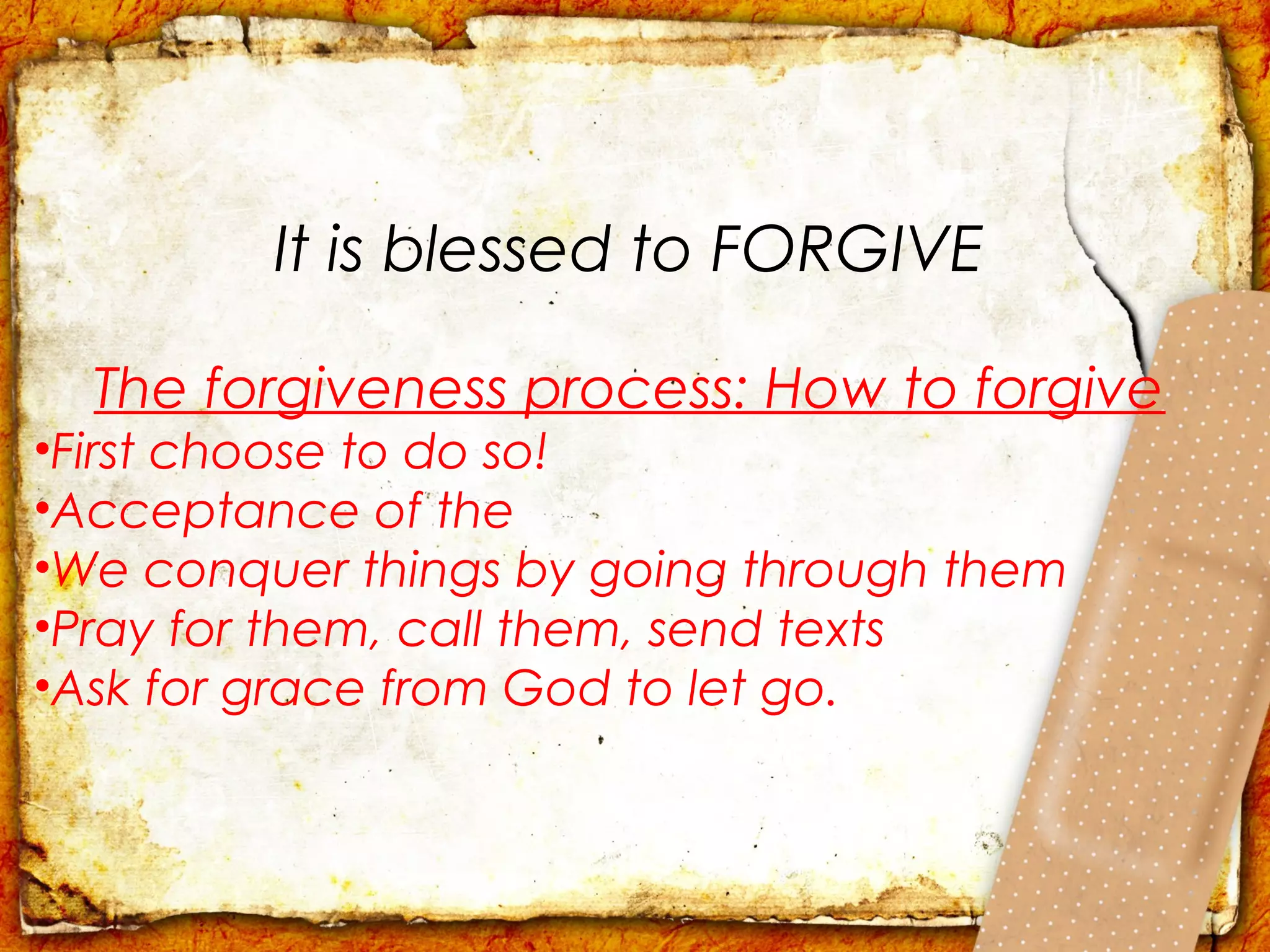 It is blessed to FORGIVE

The forgiveness process: How to forgive
•First choose to do so!
•Acceptance of the
•We conquer things by going through them
•Pray for them, call them, send texts
•Ask for grace from God to let go.